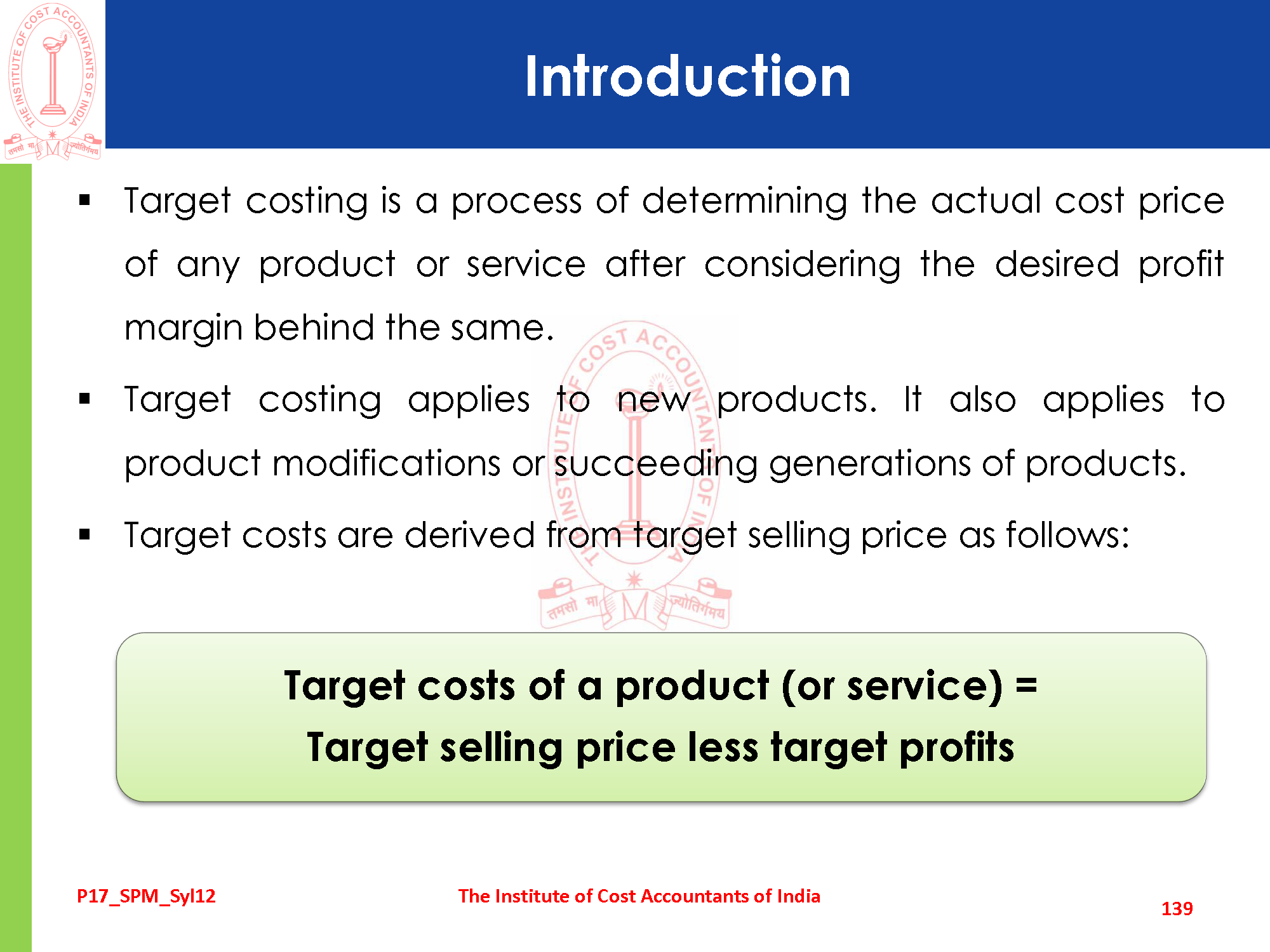 THE INSTITUTE OF COST ACCOUNTANTS OF INDIA
तमसो मा ज्योतिर्गमय

Introduction

▪ Target costing is a process of determining the actual cost price of any product or service after considering the desired profit margin behind the same.

▪ Target costing applies to new products. It also applies to product modifications or succeeding generations of products.

▪ Target costs are derived from target selling price as follows:

Target costs of a product (or service) =
Target selling price less target profits

P17_SPM_Syl12
The Institute of Cost Accountants of India
139